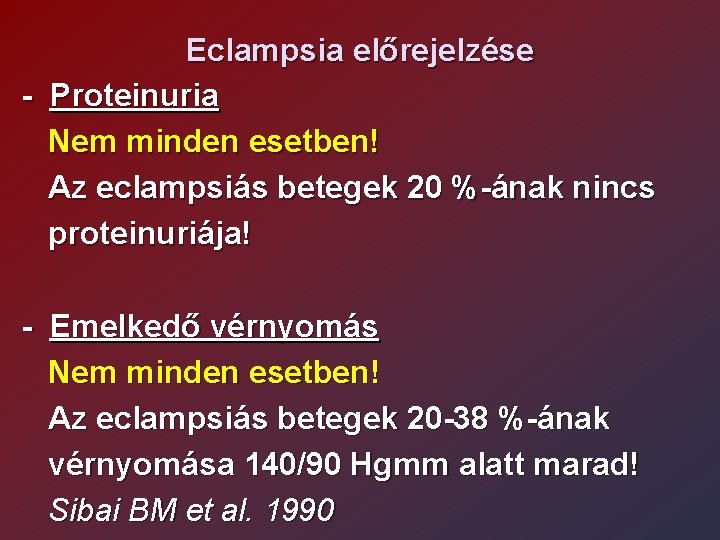 Eclampsia előrejelzése

- Proteinuria

Nem minden esetben!

Az eclampsiás betegek 20 %-ának nincs proteinuriája!

- Emelkedő vérnyomás

Nem minden esetben!

Az eclampsiás betegek 20-38 %-ának vérnyomása 140/90 Hgmm alatt marad!

Sibai BM et al. 1990